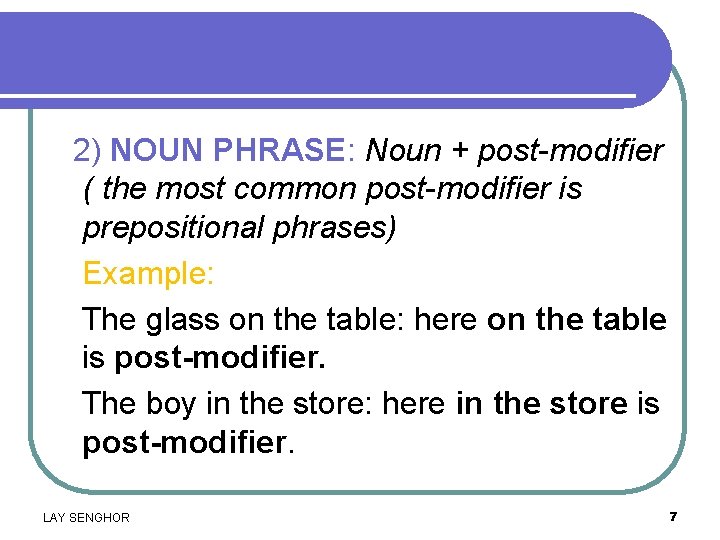 2) NOUN PHRASE: Noun + post-modifier ( the most common post-modifier is prepositional phrases)

Example:

The glass on the table: here on the table is post-modifier.

The boy in the store: here in the store is post-modifier.

LAY SENGHOR

7